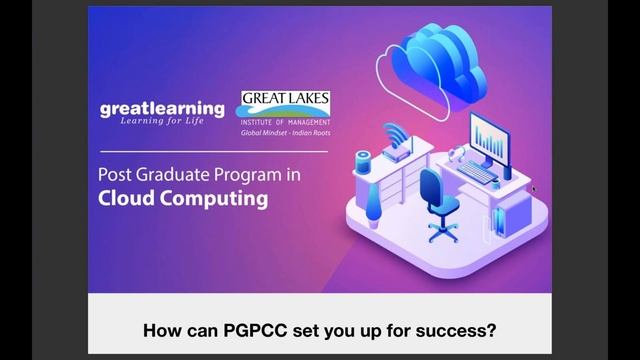 greatlearning
Learning for Life

GREAT LAKES
INSTITUTE OF MANAGEMENT
Global Mindset - Indian Roots

Post Graduate Program in
Cloud Computing

How can PGPCC set you up for success?